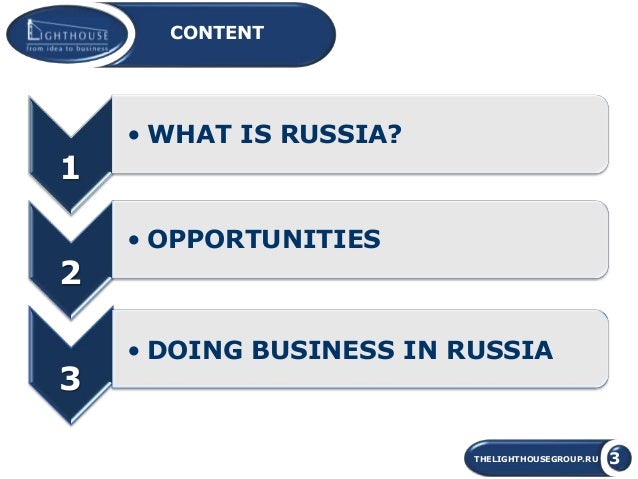 LIGHTHOUSE
from idea to business

CONTENT

1
• WHAT IS RUSSIA?

2
• OPPORTUNITIES

3
• DOING BUSINESS IN RUSSIA

THELIGHTHOUSEGROUP.RU 3